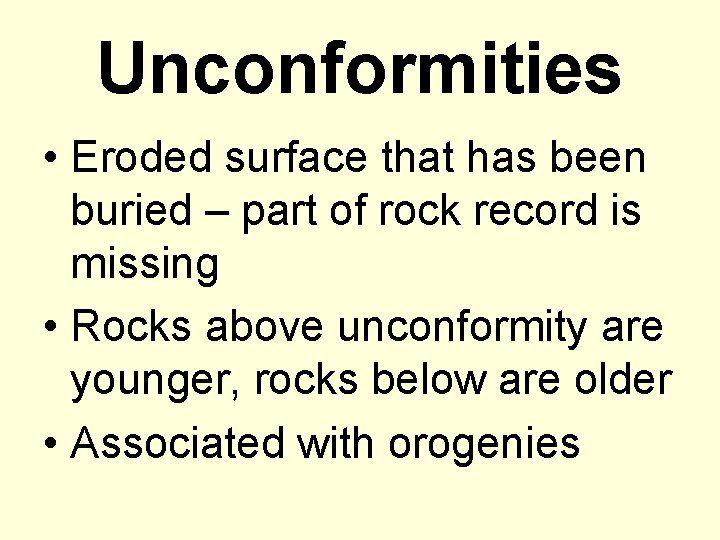 Unconformities

• Eroded surface that has been buried – part of rock record is missing

• Rocks above unconformity are younger, rocks below are older

• Associated with orogenies